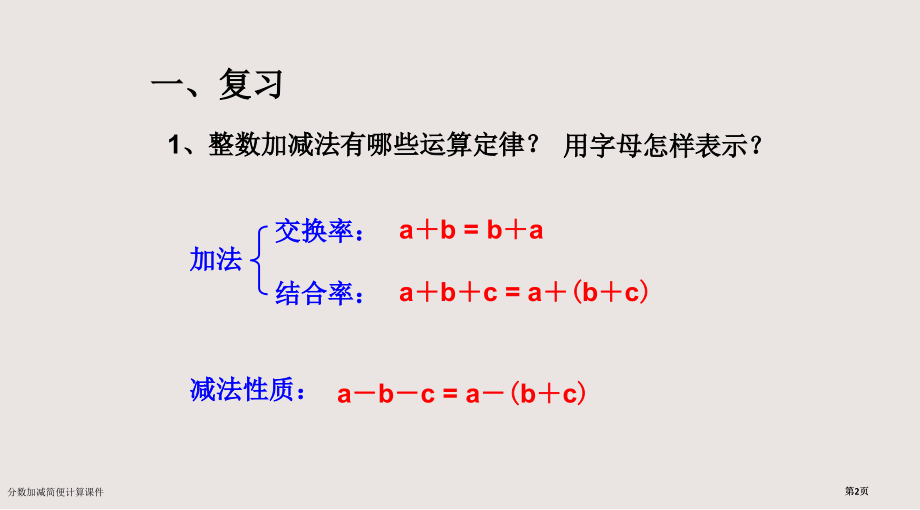 一、复习

1、整数加减法有哪些运算定律？ 用字母怎样表示？

加法 交换率： $a+b=b+a$

结合率： $a+b+c=a+(b+c)$

减法性质： $a-b-c=a-(b+c)$

分数加减简便计算课件

第2页